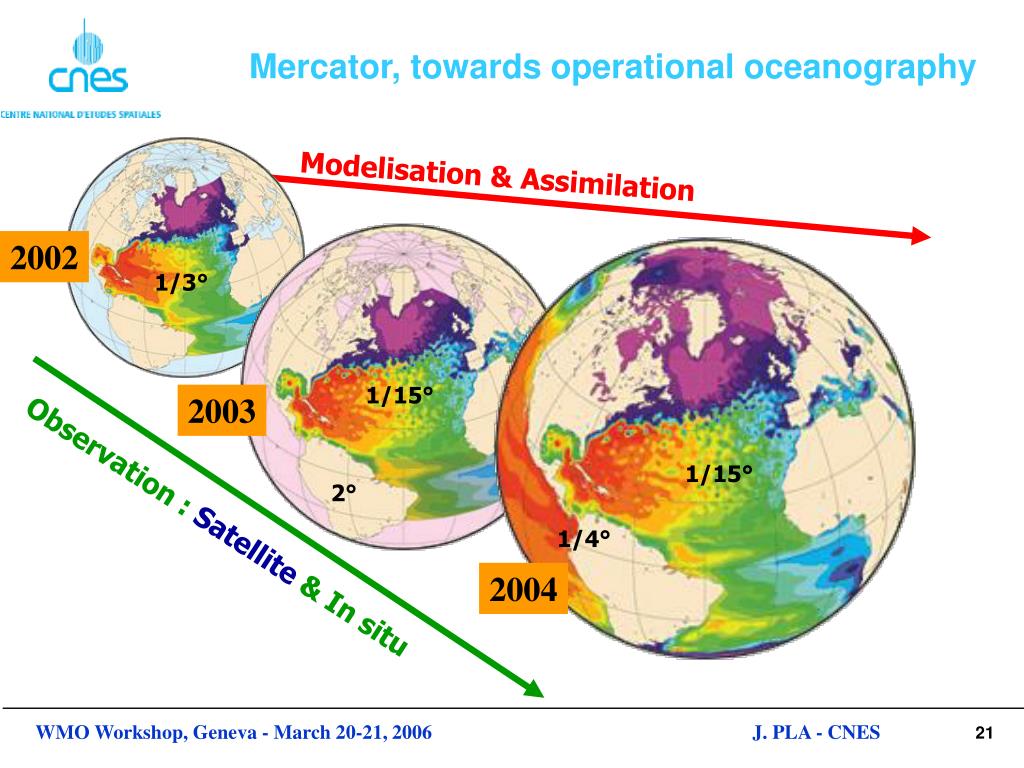 cnes
CENTRE NATIONAL D'ETUDES SPATIALES

Mercator, towards operational oceanography

Modelisation & Assimilation

2002
1/3°

2003
1/15°
2°

1/15°
1/4°
2004

Observation : Satellite & In situ

WMO Workshop, Geneva - March 20-21, 2006

J. PLA - CNES

21